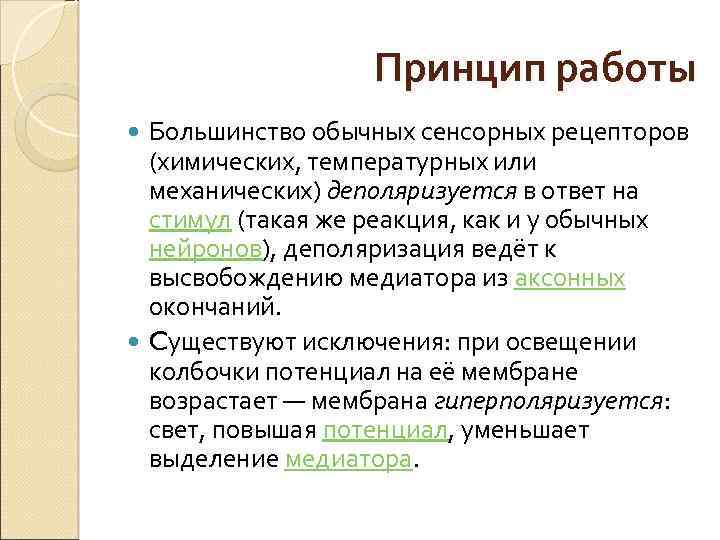 Принцип работы

Большинство обычных сенсорных рецепторов (химических, температурных или механических) деполяризуется в ответ на стимул (такая же реакция, как и у обычных нейронов), деполяризация ведёт к высвобождению медиатора из аксонных окончаний.

Существуют исключения: при освещении колбочки потенциал на её мембране возрастает — мембрана гиперполяризуется: свет, повышая потенциал, уменьшает выделение медиатора.